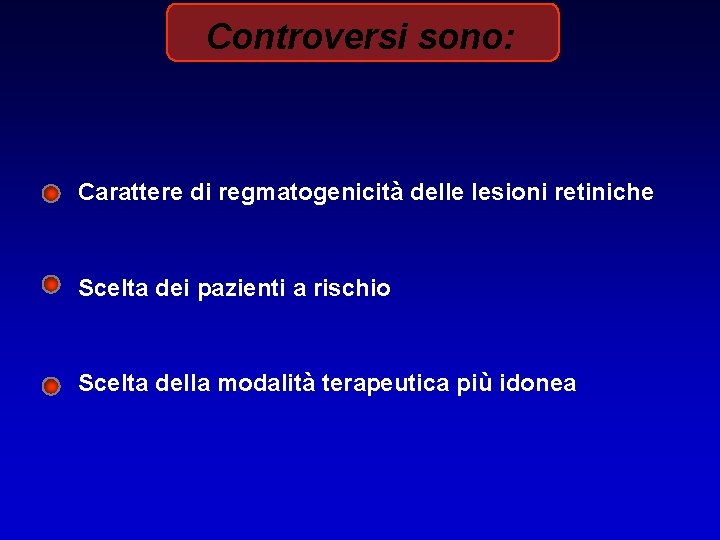 Controversi sono:

Carattere di regmatogenicità delle lesioni retiniche

Scelta dei pazienti a rischio

Scelta della modalità terapeutica più idonea